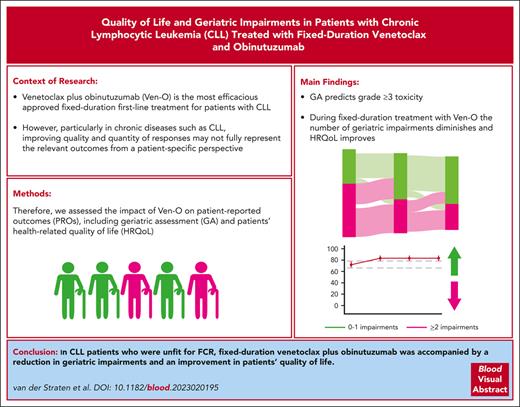 Quality of Life and Geriatric Impairments in Patients with Chronic Lymphocytic Leukemia (CLL) Treated with Fixed-Duration Venetoclax and Obinutuzumab

Context of Research:

• Venetoclax plus obinutuzumab (Ven-O) is the most efficacious approved fixed-duration first-line treatment for patients with CLL

• However, particularly in chronic diseases such as CLL, improving quality and quantity of responses may not fully represent the relevant outcomes from a patient-specific perspective

Methods:

Therefore, we assessed the impact of Ven-O on patient-reported outcomes (PROs), including geriatric assessment (GA) and patients' health-related quality of life (HRQoL)

Main Findings:

• GA predicts grade ≥3 toxicity

• During fixed-duration treatment with Ven-O the number of geriatric impairments diminishes and HRQoL improves

100
80
60
40
20
0

0-1 impairments
≥2 impairments

Conclusion: In CLL patients who were unfit for FCR, fixed-duration venetoclax plus obinutuzumab was accompanied by a reduction in geriatric impairments and an improvement in patients' quality of life.

van der Straten et al. DOI: 10.1182/blood.2023020195

Blood Visual Abstract